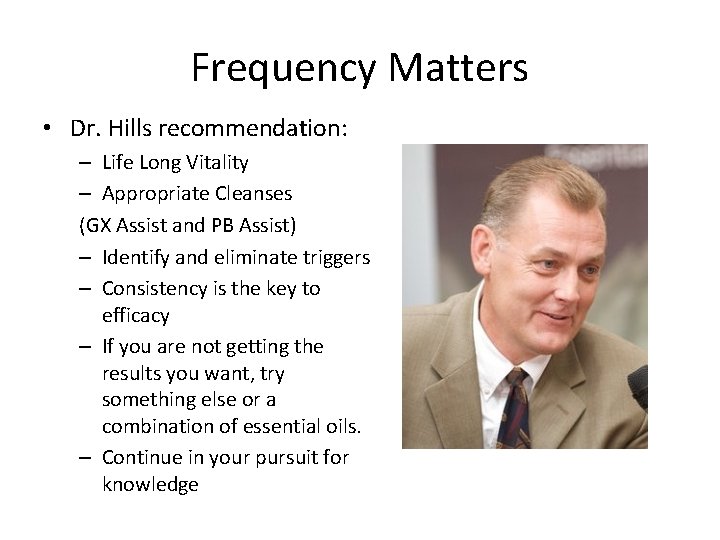 Frequency Matters

• Dr. Hills recommendation:
  – Life Long Vitality
  – Appropriate Cleanses
  (GX Assist and PB Assist)
  – Identify and eliminate triggers
  – Consistency is the key to efficacy
  – If you are not getting the results you want, try something else or a combination of essential oils.
  – Continue in your pursuit for knowledge